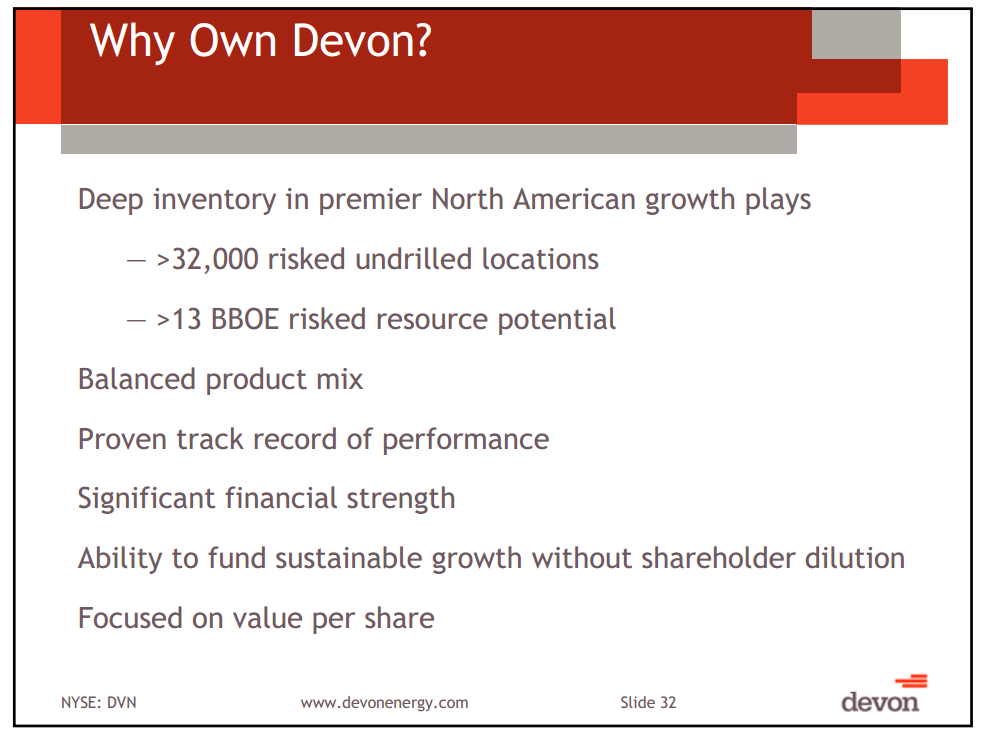 Why Own Devon?

Deep inventory in premier North American growth plays

— >32,000 risked undrilled locations

— >13 BBOE risked resource potential

Balanced product mix

Proven track record of performance

Significant financial strength

Ability to fund sustainable growth without shareholder dilution

Focused on value per share

NYSE: DVN www.devonenergy.com Slide 32

devon